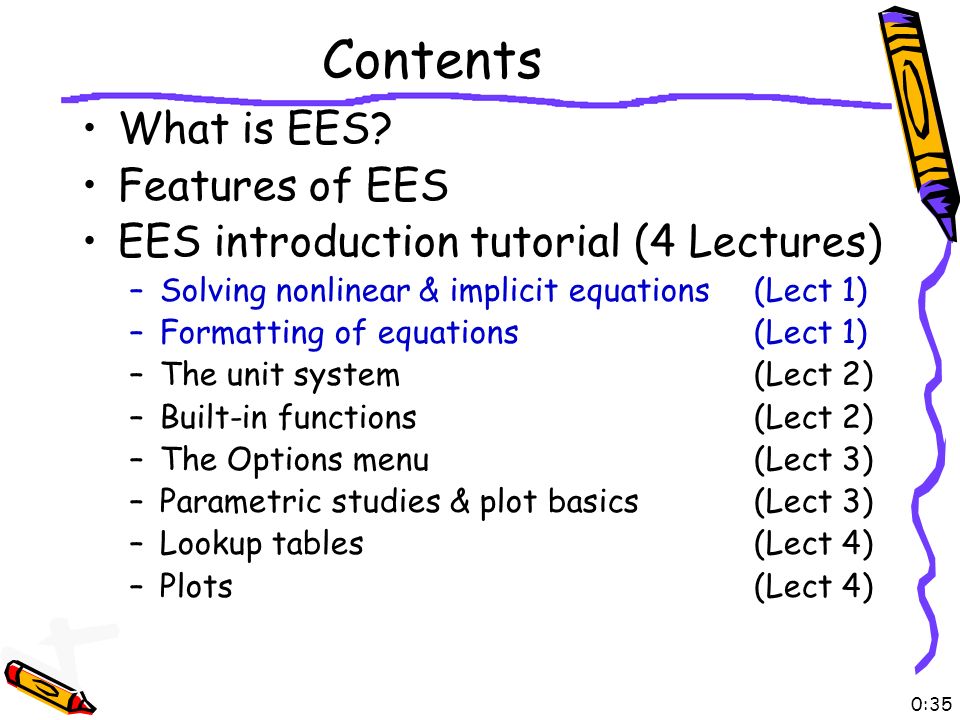 Contents

• What is EES?
• Features of EES
• EES introduction tutorial (4 Lectures)
– Solving nonlinear & implicit equations (Lect 1)
– Formatting of equations (Lect 1)
– The unit system (Lect 2)
– Built-in functions (Lect 2)
– The Options menu (Lect 3)
– Parametric studies & plot basics (Lect 3)
– Lookup tables (Lect 4)
– Plots (Lect 4)

0:35